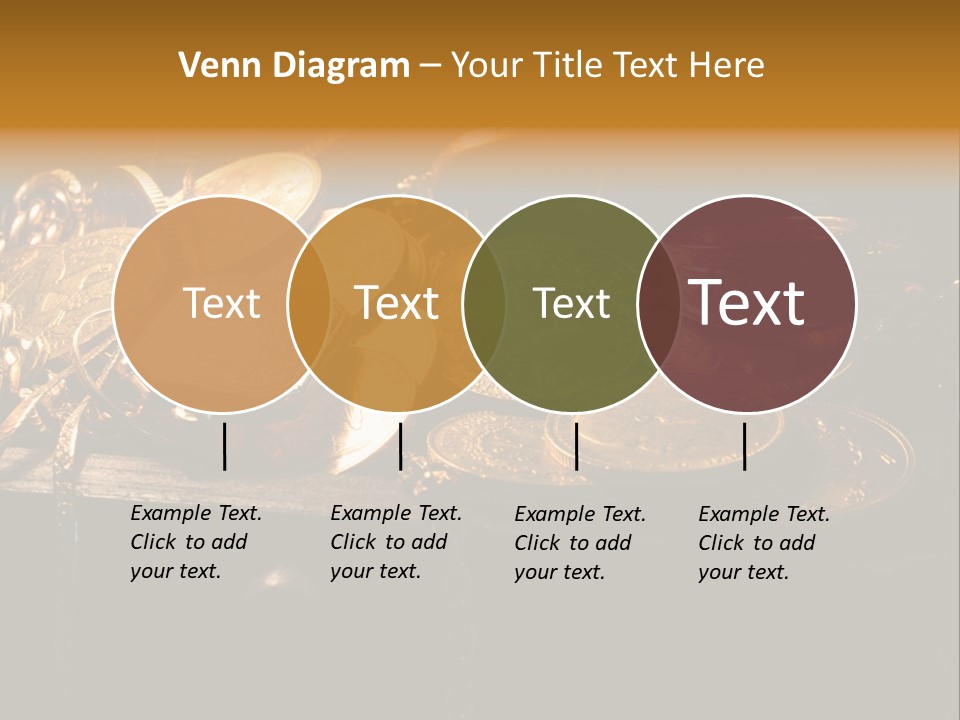 Venn Diagram – Your Title Text Here

Text

Text

Text

Text

Example Text. Click to add your text.

Example Text. Click to add your text.

Example Text. Click to add your text.

Example Text. Click to add your text.